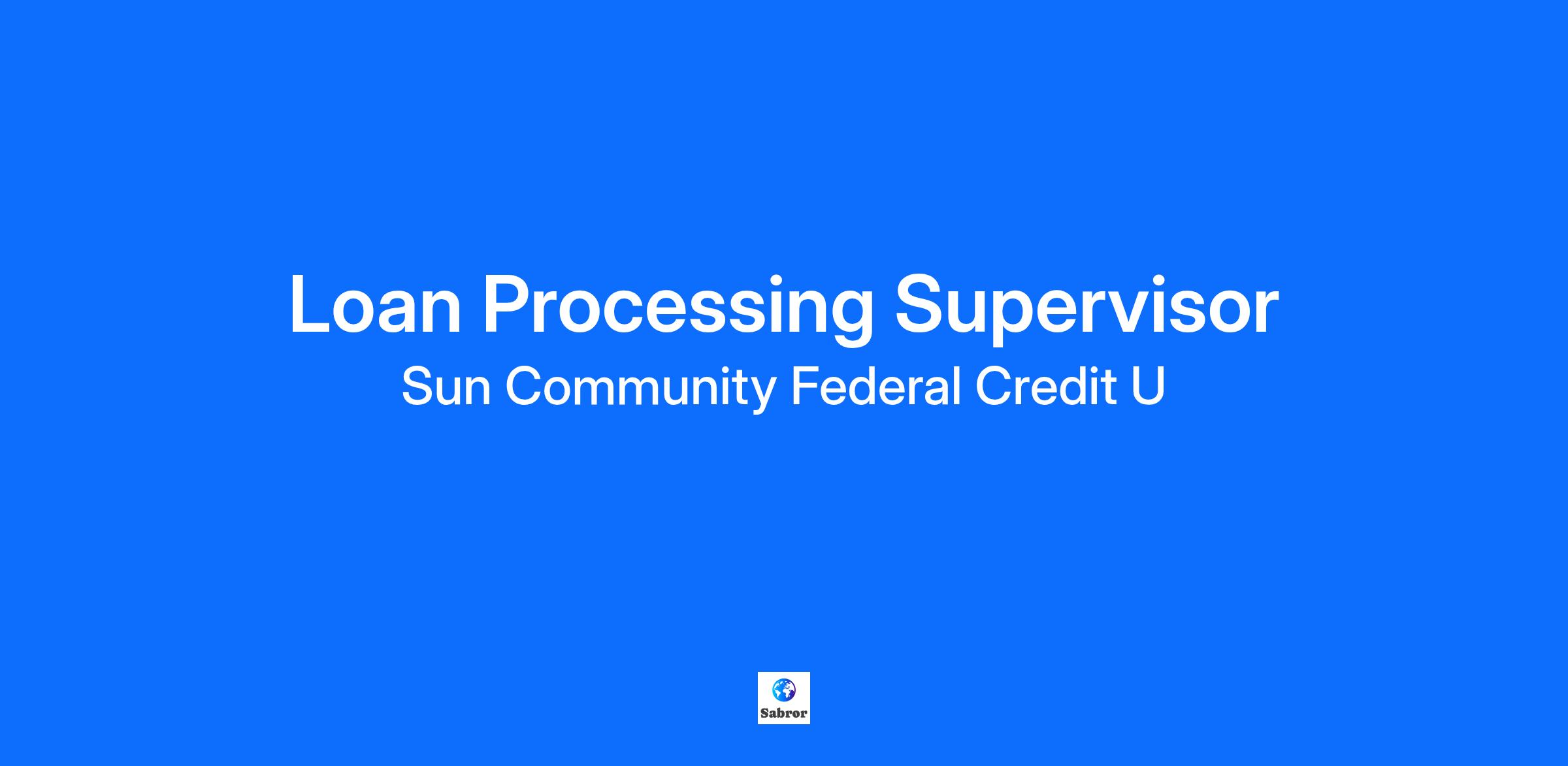 Loan Processing Supervisor
Sun Community Federal Credit U

Sabror